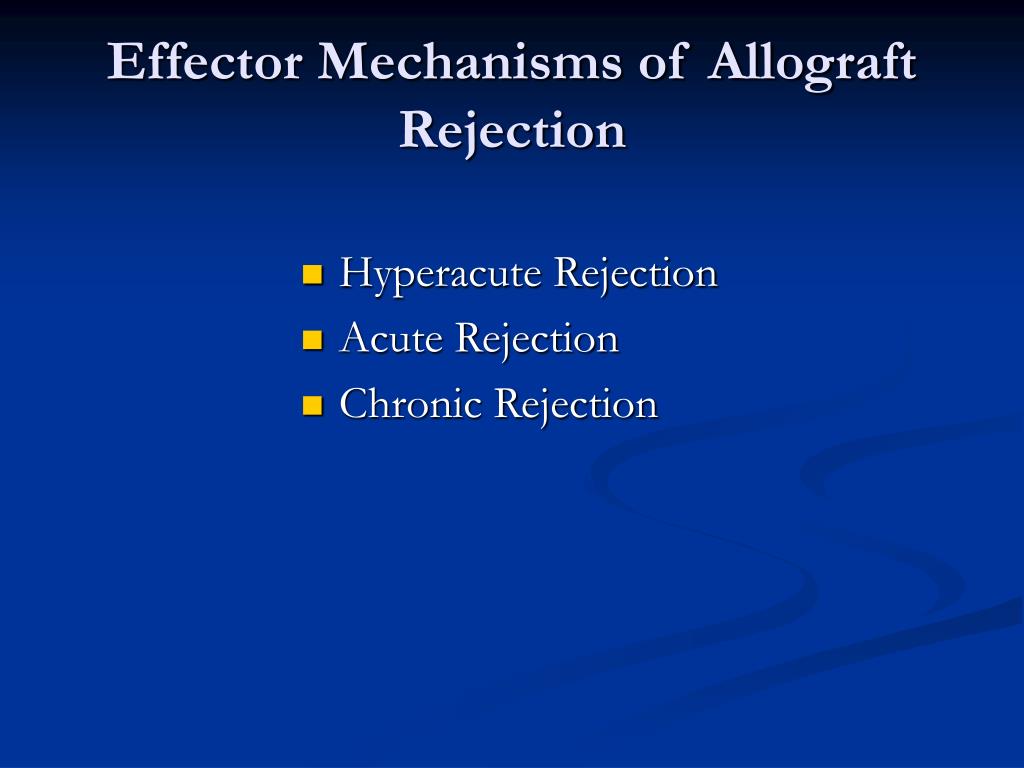 Effector Mechanisms of Allograft Rejection

- Hyperacute Rejection
- Acute Rejection
- Chronic Rejection